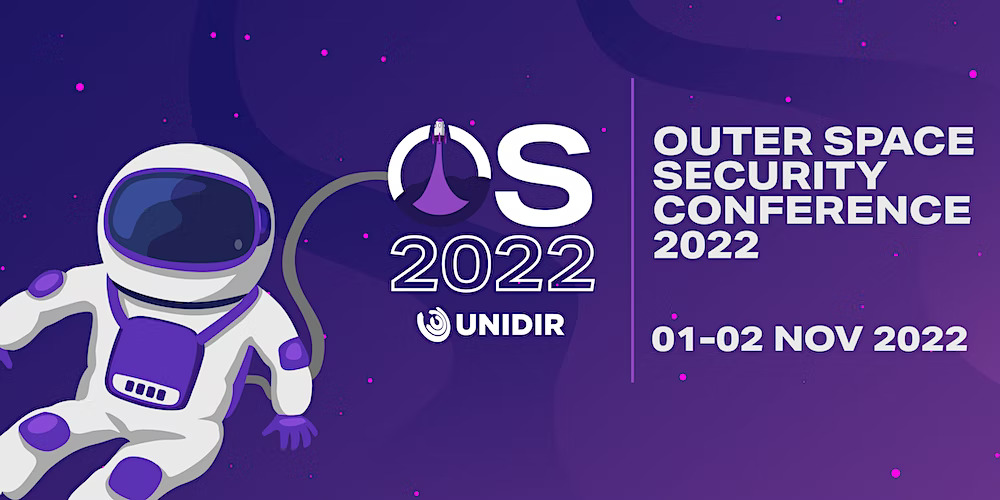 OS
2022
UNIDIR

OUTER SPACE SECURITY CONFERENCE 2022

01-02 NOV 2022